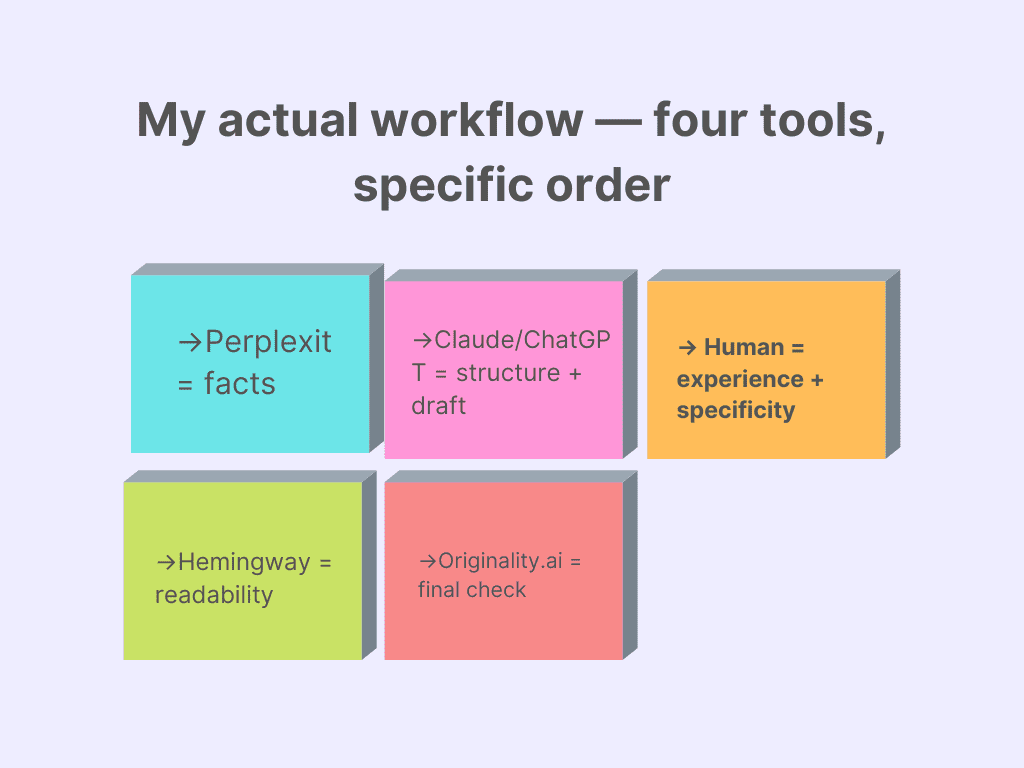 My actual workflow — four tools, specific order

→Perplexit = facts

→Claude/ChatGPT = structure + draft

→ Human = experience + specificity

→Hemingway = readability

→Originality.ai = final check